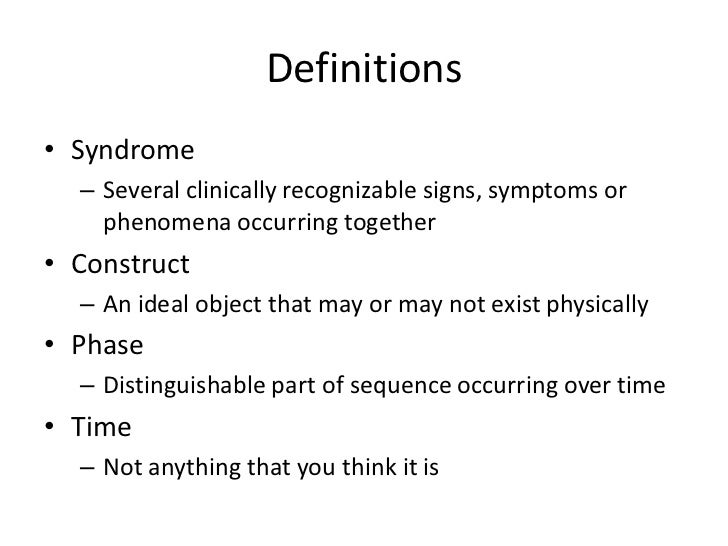 Definitions

• Syndrome
– Several clinically recognizable signs, symptoms or phenomena occurring together
• Construct
– An ideal object that may or may not exist physically
• Phase
– Distinguishable part of sequence occurring over time
• Time
– Not anything that you think it is